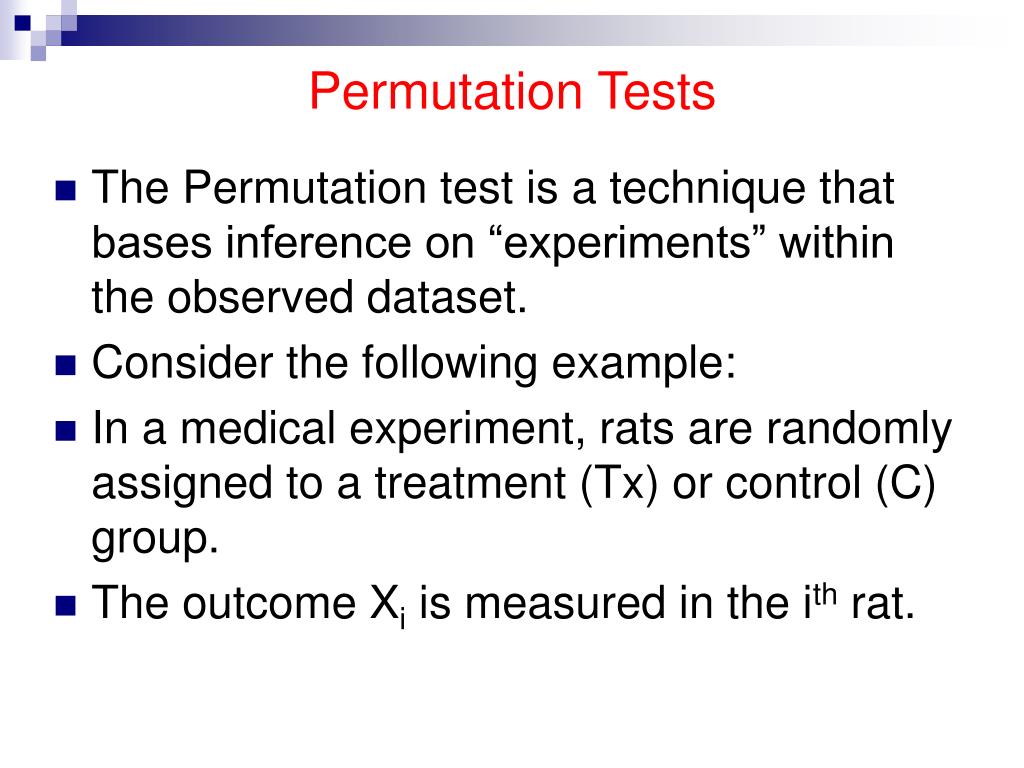 Permutation Tests

The Permutation test is a technique that bases inference on “experiments” within the observed dataset.

Consider the following example:

In a medical experiment, rats are randomly assigned to a treatment (Tx) or control (C) group.

The outcome $X_i$ is measured in the $i^{th}$ rat.